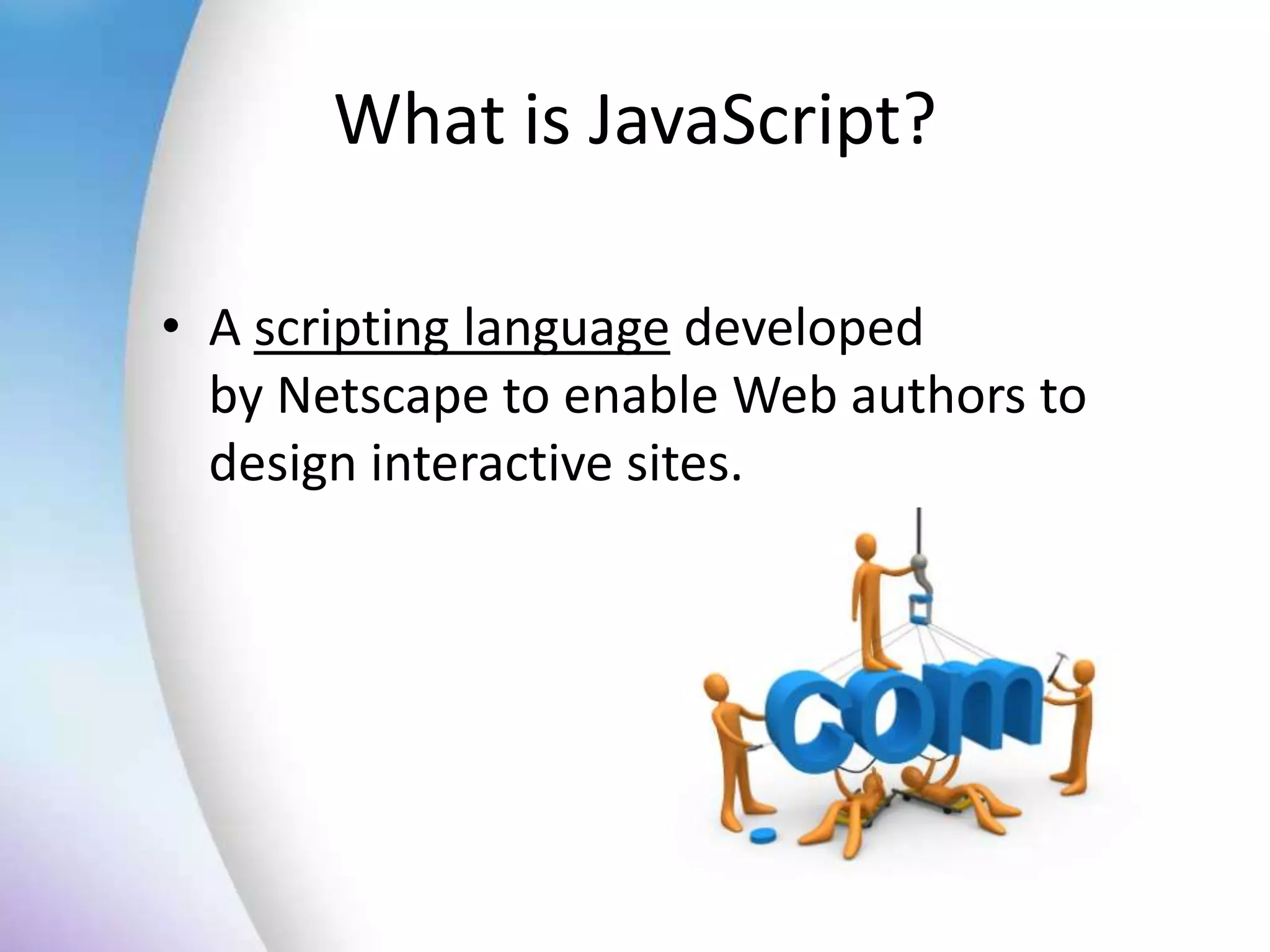 What is JavaScript?

• A scripting language developed by Netscape to enable Web authors to design interactive sites.

com